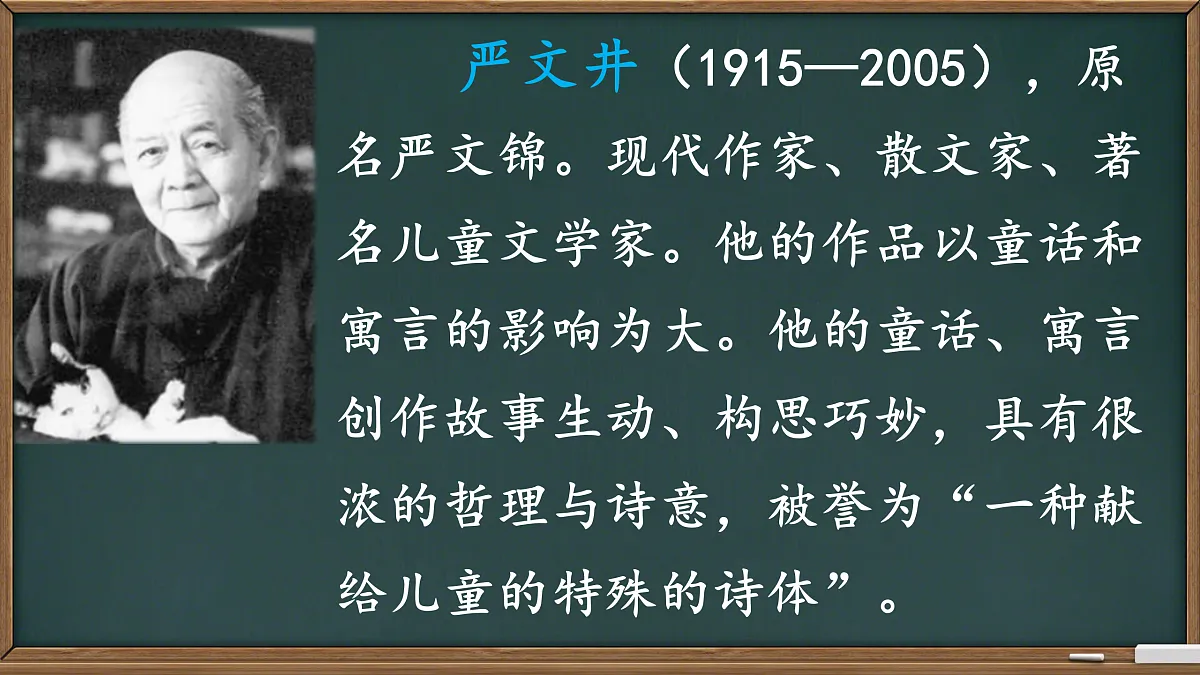 严文井（1915—2005），原名严文锦。现代作家、散文家、著名儿童文学家。他的作品以童话和寓言的影响为大。他的童话、寓言创作故事生动、构思巧妙，具有很浓的哲理与诗意，被誉为“一种献给儿童的特殊的诗体”。